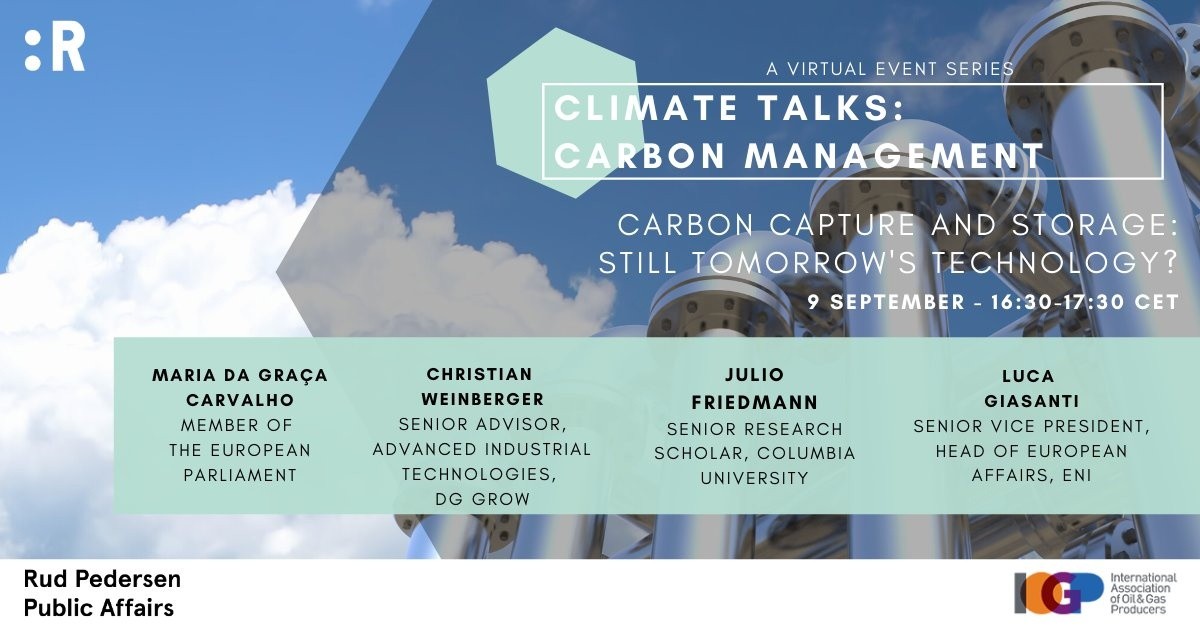 :R

A VIRTUAL EVENT SERIES

CLIMATE TALKS: CARBON MANAGEMENT

CARBON CAPTURE AND STORAGE: STILL TOMORROW'S TECHNOLOGY?

9 SEPTEMBER - 16:30-17:30 CET

MARIA DA GRAÇA CARVALHO
MEMBER OF THE EUROPEAN PARLIAMENT

CHRISTIAN WEINBERGER
SENIOR ADVISOR, ADVANCED INDUSTRIAL TECHNOLOGIES, DG GROW

JULIO FRIEDMANN
SENIOR RESEARCH SCHOLAR, COLUMBIA UNIVERSITY

LUCA GIASANTI
SENIOR VICE PRESIDENT, HEAD OF EUROPEAN AFFAIRS, ENI

Rud Pedersen Public Affairs

IOGP International Association of Oil & Gas Producers